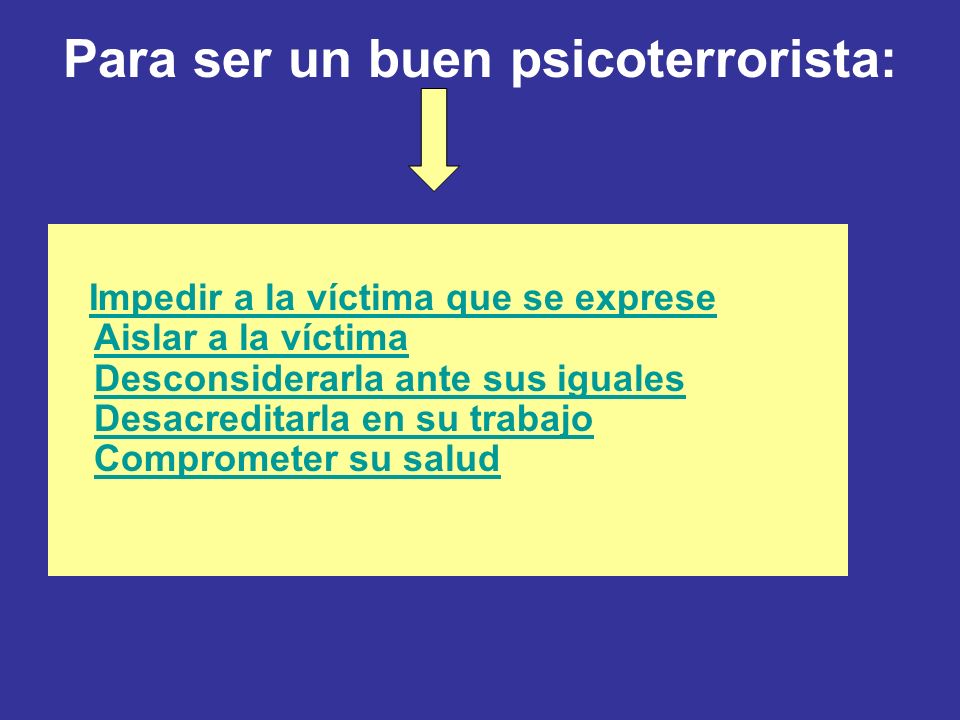 Para ser un buen psicoterrorista:

Impedir a la víctima que se exprese
Aislar a la víctima
Desconsiderarla ante sus iguales
Desacreditarla en su trabajo
Comprometer su salud